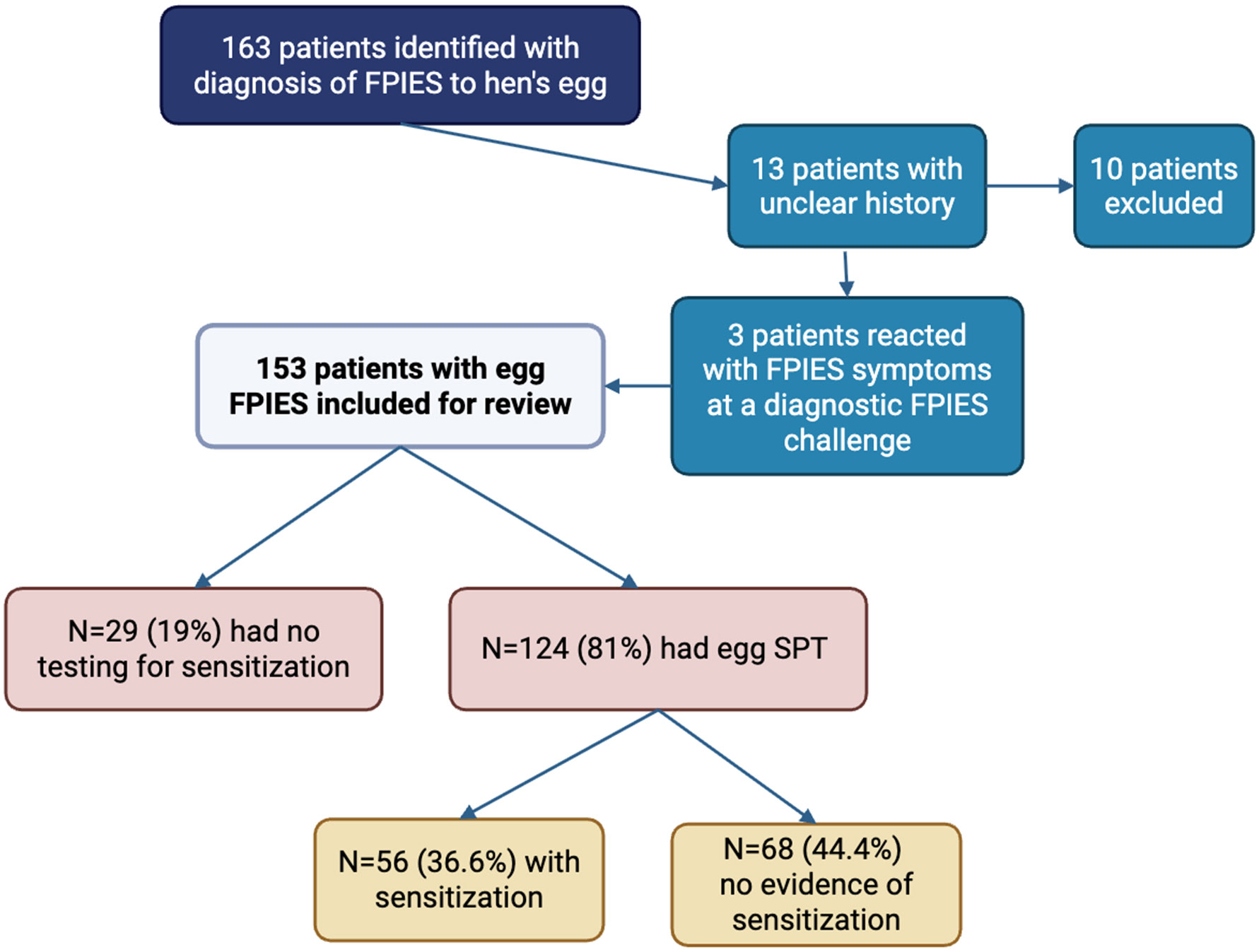 163 patients identified with diagnosis of FPIES to hen's egg

13 patients with unclear history

10 patients excluded

3 patients reacted with FPIES symptoms at a diagnostic FPIES challenge

153 patients with egg FPIES included for review

N=29 (19%) had no testing for sensitization

N=124 (81%) had egg SPT

N=56 (36.6%) with sensitization

N=68 (44.4%) no evidence of sensitization